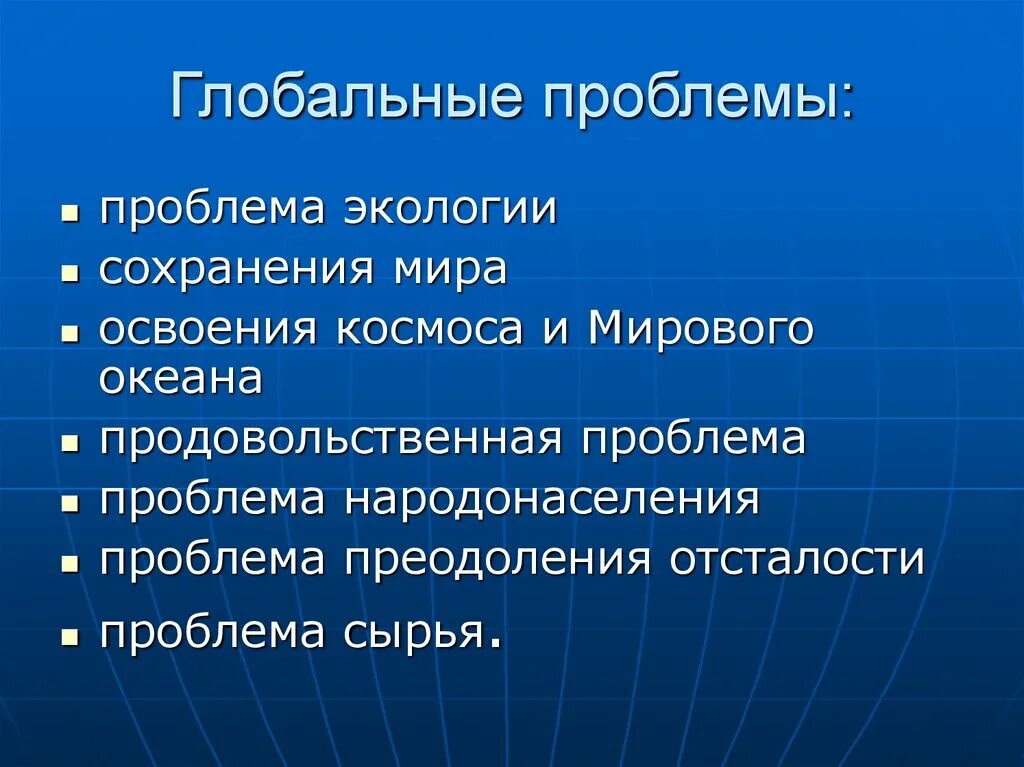 Глобальные проблемы:

- проблема экологии
- сохранения мира
- освоения космоса и Мирового океана
- продовольственная проблема
- проблема народонаселения
- проблема преодоления отсталости
- проблема сырья.